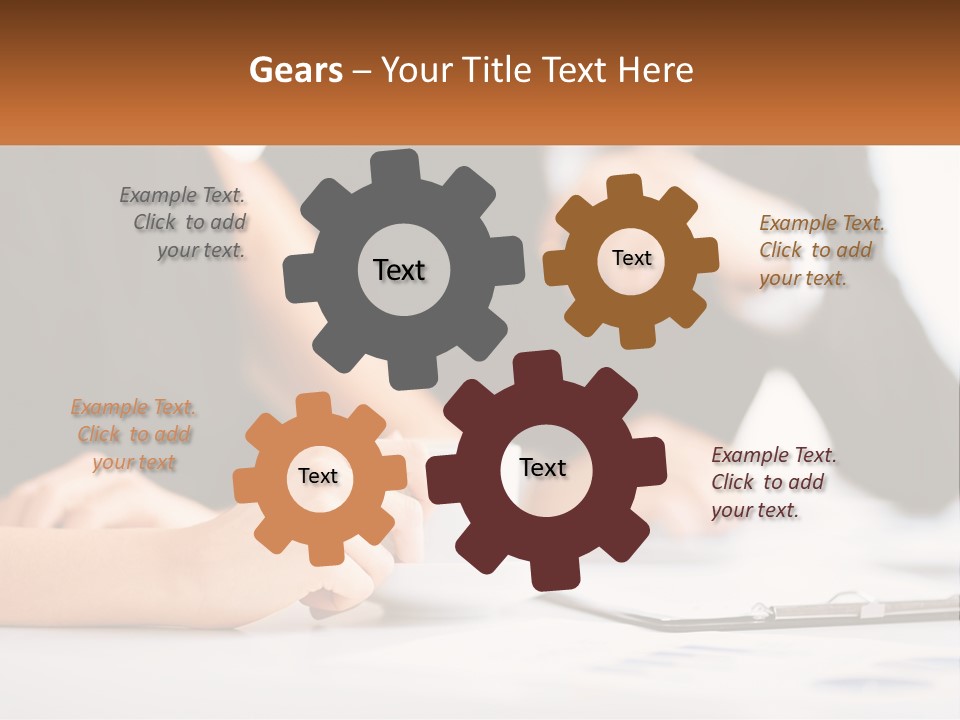 Gears – Your Title Text Here

Example Text. Click to add your text.

Text

Text

Example Text. Click to add your text.

Example Text. Click to add your text

Text

Text

Example Text. Click to add your text.